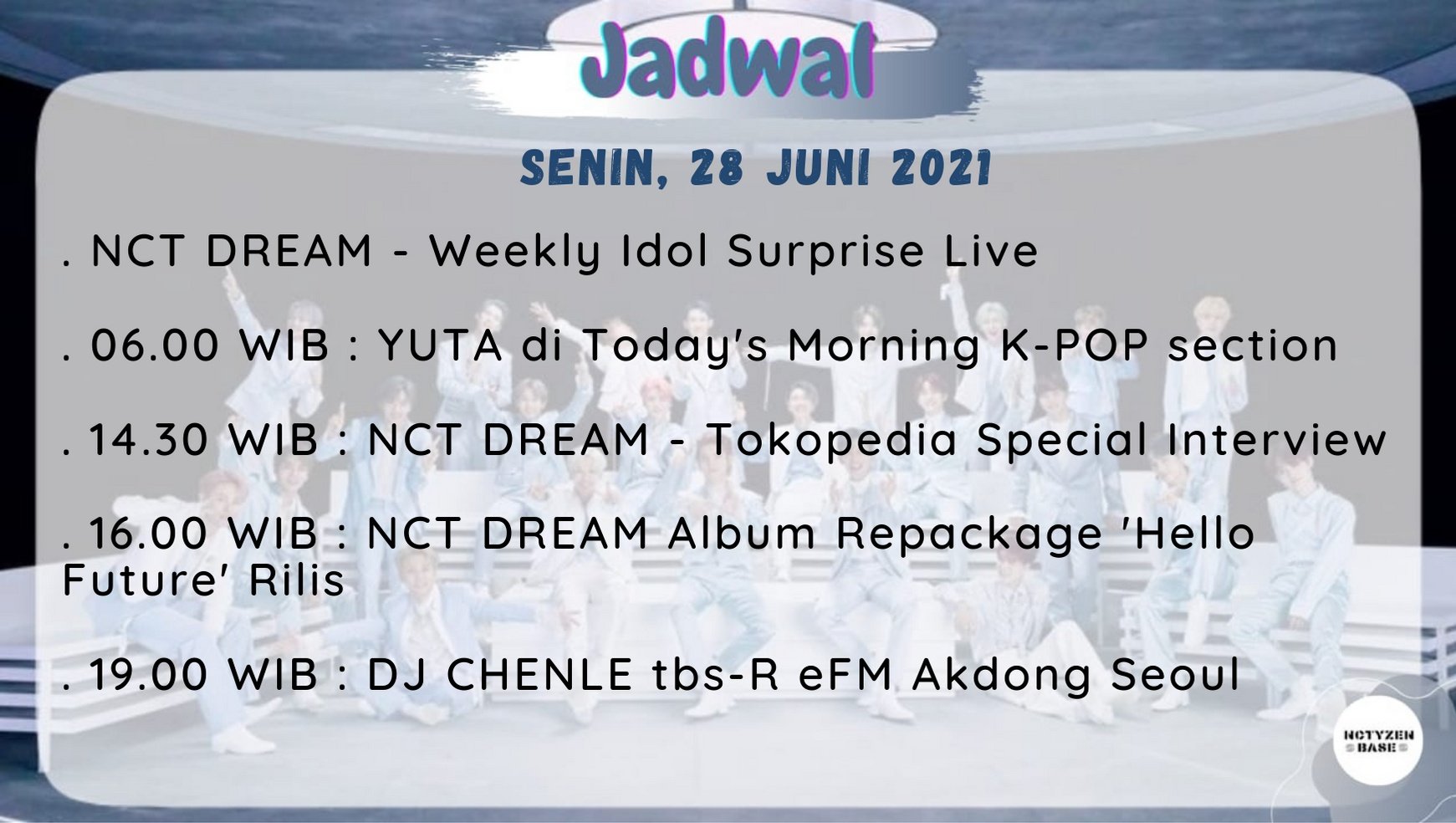 Jadwal

SENIN, 28 JUNI 2021

. NCT DREAM - Weekly Idol Surprise Live

. 06.00 WIB : YUTA di Today's Morning K-POP section

. 14.30 WIB : NCT DREAM - Tokopedia Special Interview

. 16.00 WIB : NCT DREAM Album Repackage 'Hello Future' Rilis

. 19.00 WIB : DJ CHENLE tbs-R eFM Akdong Seoul

NCTYZEN BASE